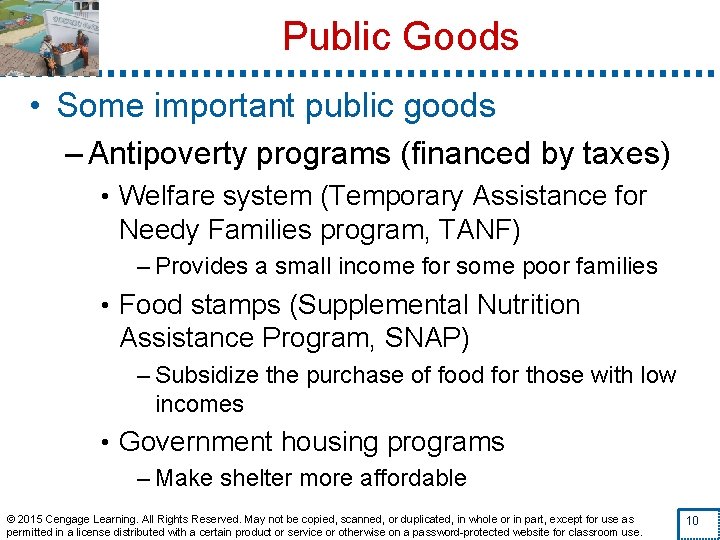 Public Goods

• Some important public goods

– Antipoverty programs (financed by taxes)

• Welfare system (Temporary Assistance for Needy Families program, TANF)

– Provides a small income for some poor families

• Food stamps (Supplemental Nutrition Assistance Program, SNAP)

– Subsidize the purchase of food for those with low incomes

• Government housing programs

– Make shelter more affordable

© 2015 Cengage Learning. All Rights Reserved. May not be copied, scanned, or duplicated, in whole or in part, except for use as permitted in a license distributed with a certain product or service or otherwise on a password-protected website for classroom use.

10